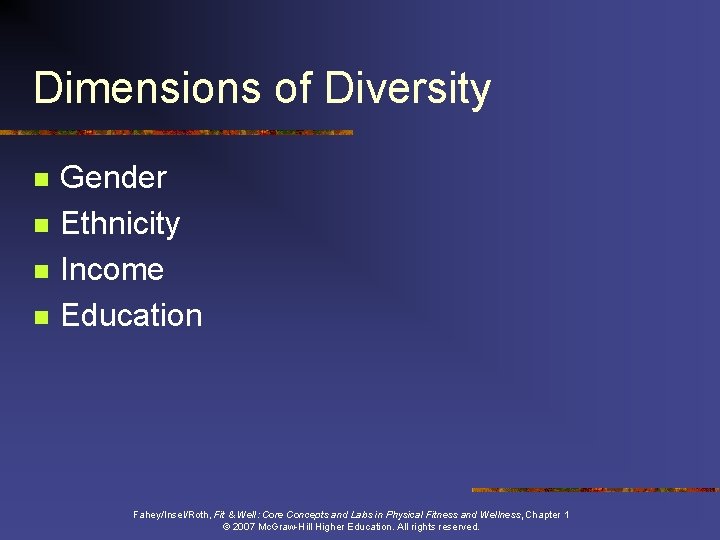 Dimensions of Diversity

- Gender
- Ethnicity
- Income
- Education

Fahey/Insel/Roth, Fit & Well: Core Concepts and Labs in Physical Fitness and Wellness, Chapter 1
© 2007 McGraw-Hill Higher Education. All rights reserved.